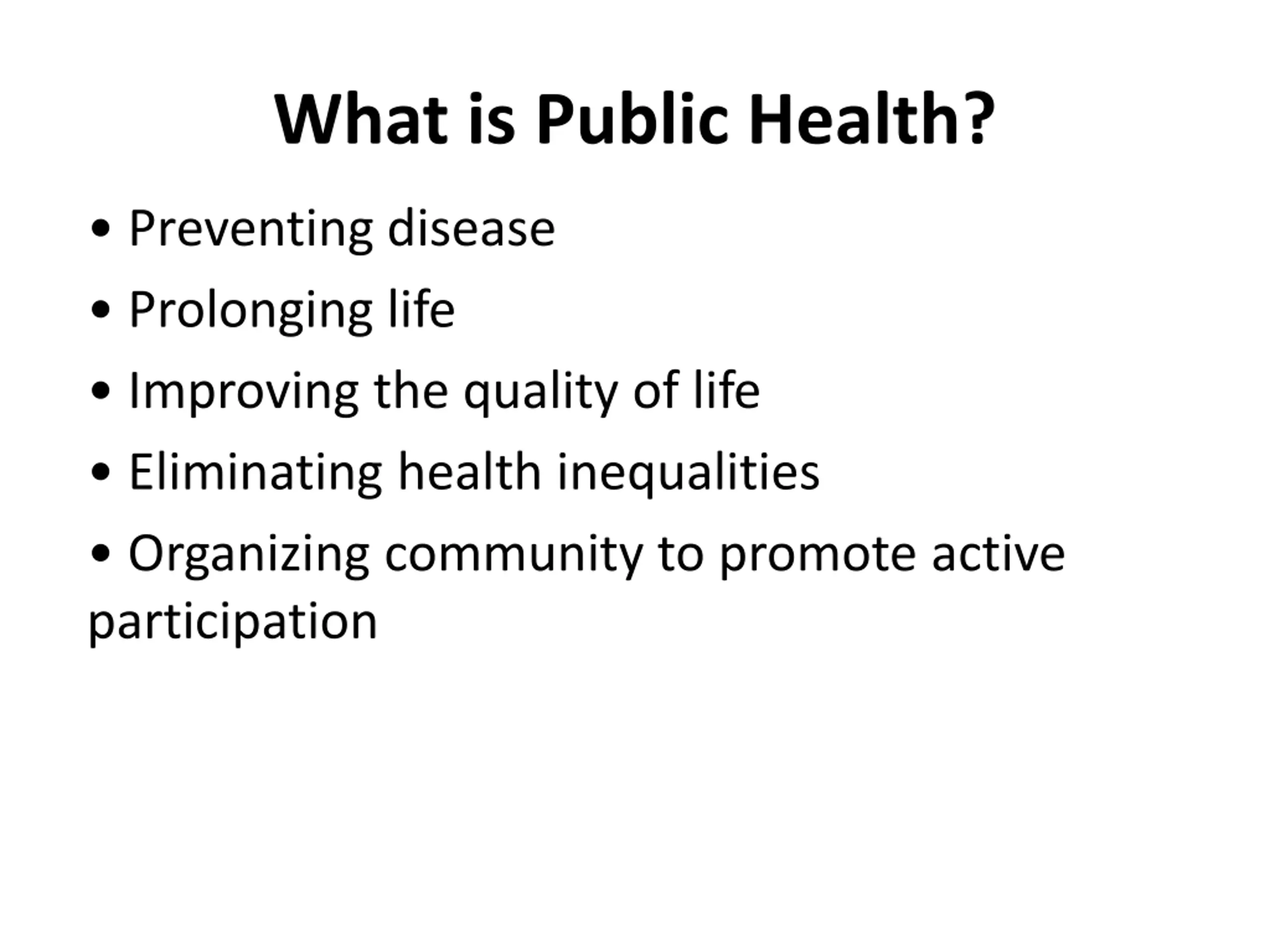 What is Public Health?

• Preventing disease
• Prolonging life
• Improving the quality of life
• Eliminating health inequalities
• Organizing community to promote active participation